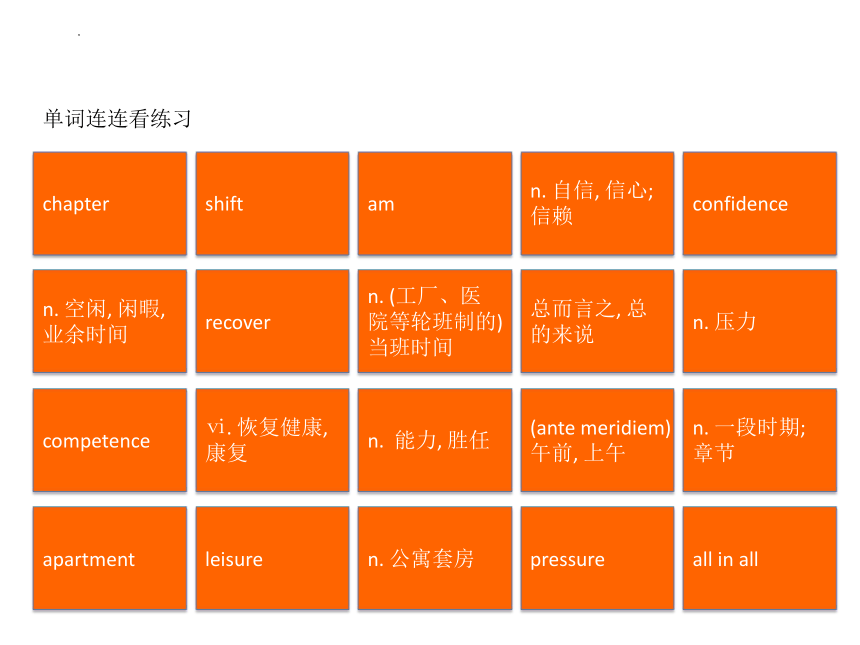 单词连连看练习

| chapter | shift | am | n. 自信, 信心; 信赖 | confidence |
|---|---|---|---|---|
| n. 空闲, 闲暇, 业余时间 | recover | n. (工厂、医院等轮班制的) 当班时间 | 总而言之, 总的来说 | n. 压力 |
| competence | vi. 恢复健康, 康复 | n. 能力, 胜任 | (ante meridiem) 午前, 上午 | n. 一段时期; 章节 |
| apartment | leisure | n. 公寓套房 | pressure | all in all |